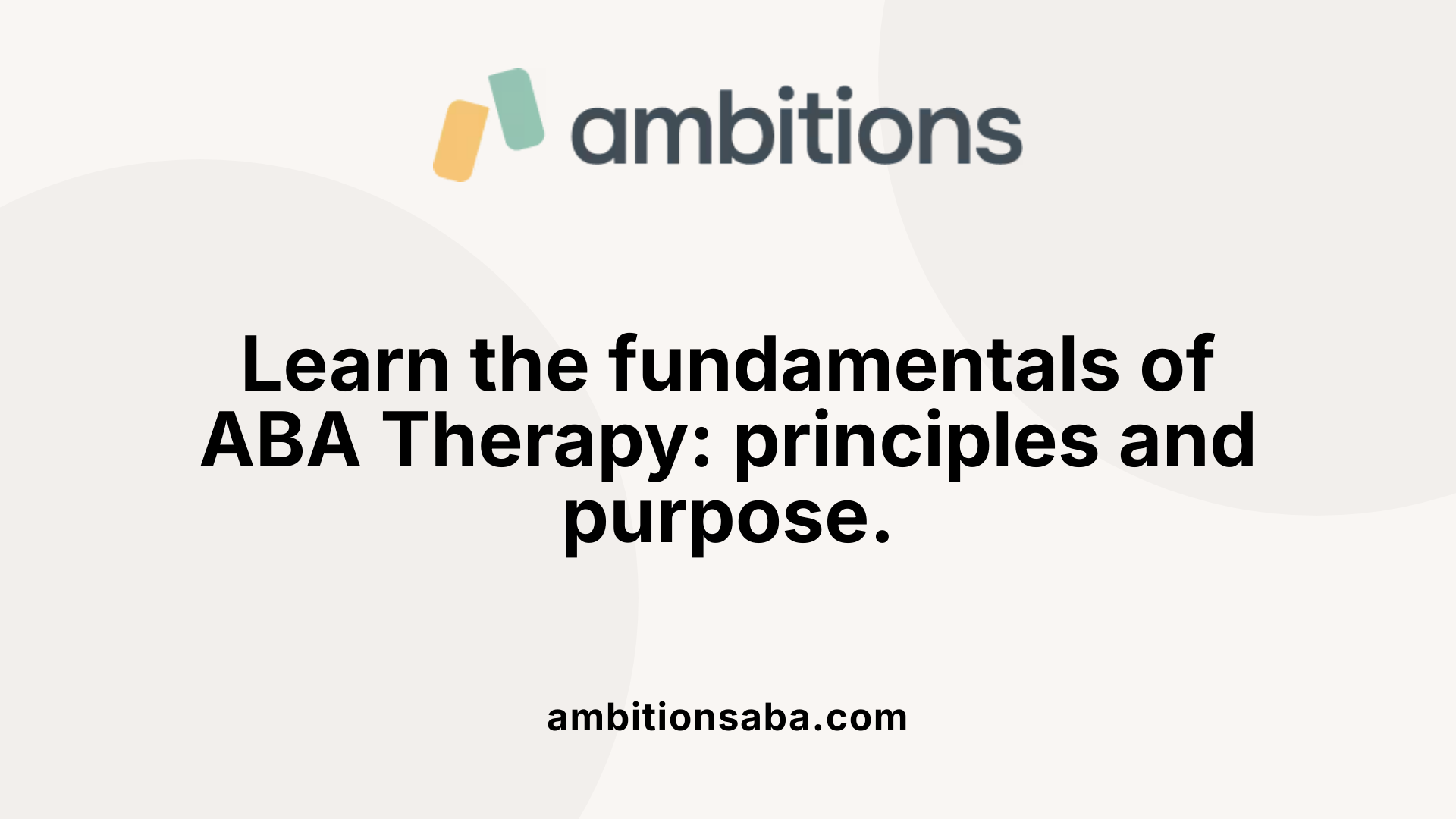 ambitions

Learn the fundamentals of ABA Therapy: principles and purpose.

ambitionsaba.com